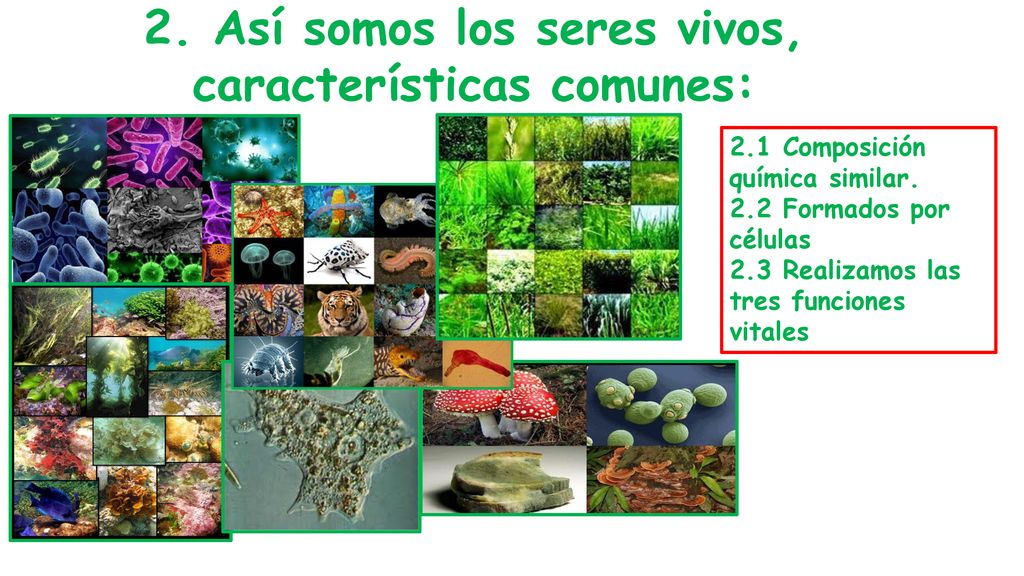 2. Así somos los seres vivos, características comunes:

2.1 Composición química similar.
2.2 Formados por células
2.3 Realizamos las tres funciones vitales